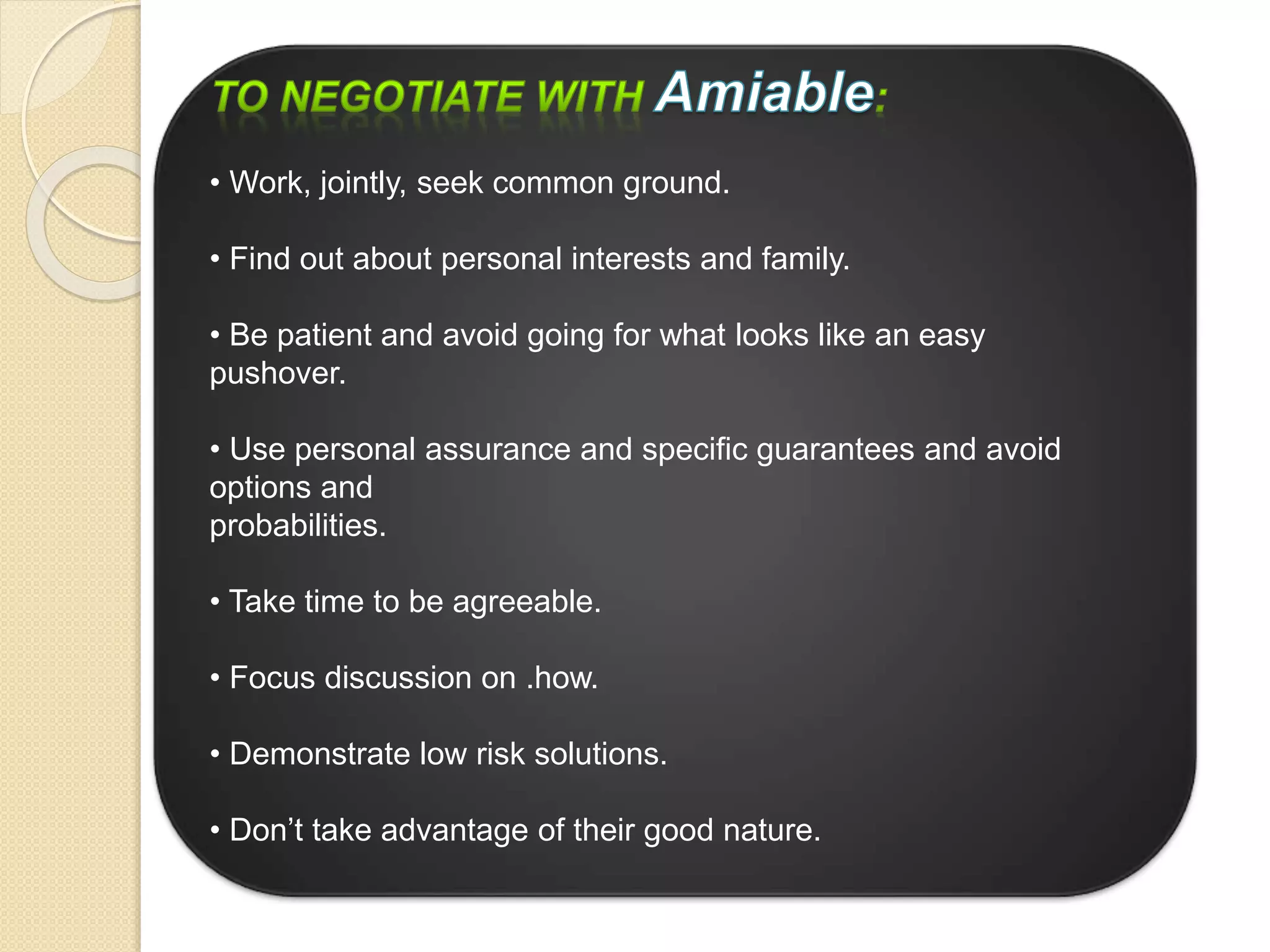 TO NEGOTIATE WITH Amiable:

• Work, jointly, seek common ground.

• Find out about personal interests and family.

• Be patient and avoid going for what looks like an easy pushover.

• Use personal assurance and specific guarantees and avoid options and probabilities.

• Take time to be agreeable.

• Focus discussion on .how.

• Demonstrate low risk solutions.

• Don’t take advantage of their good nature.